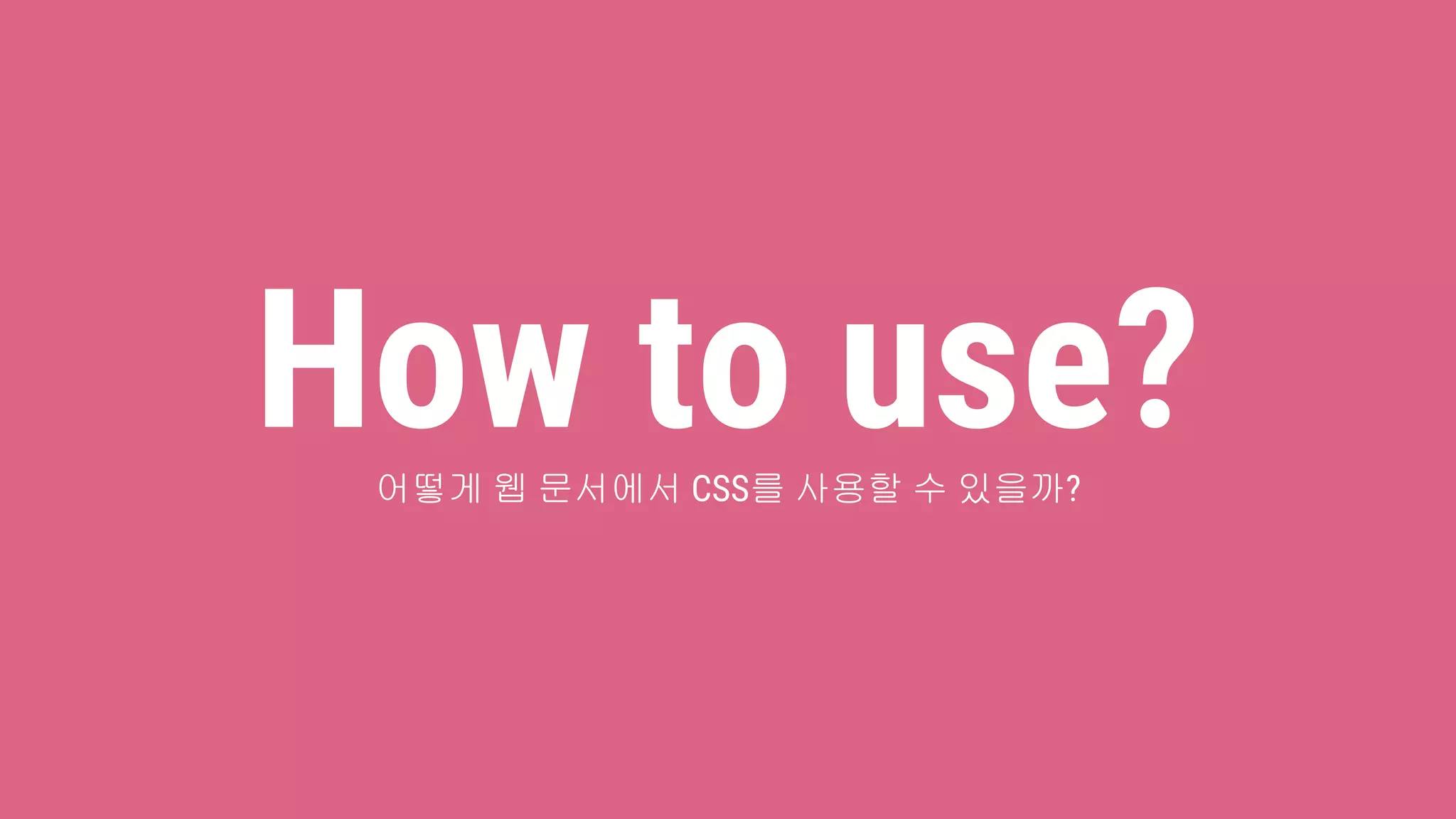 How to use?

어떻게 웹 문서에서 CSS를 사용할 수 있을까?